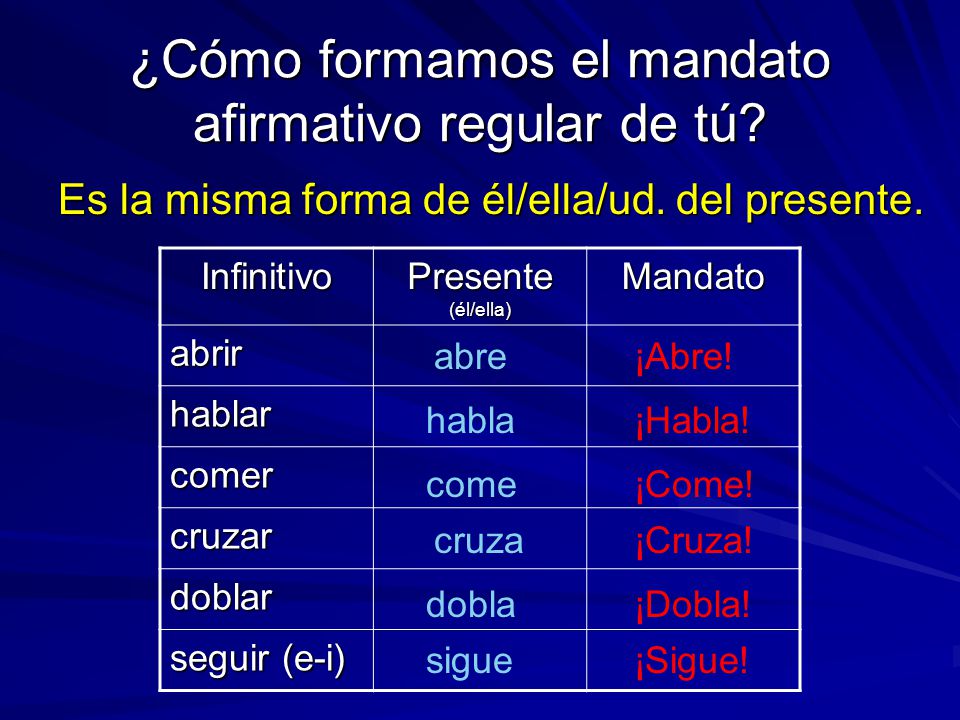 ¿Cómo formamos el mandato afirmativo regular de tú?

Es la misma forma de él/ella/ud. del presente.

| Infinitivo | Presente (él/ella) | Mandato |
|---|---|---|
| abrir | abre | ¡Abre! |
| hablar | habla | ¡Habla! |
| comer | come | ¡Come! |
| cruzar | cruza | ¡Cruza! |
| doblar | dobla | ¡Dobla! |
| seguir (e-i) | sigue | ¡Sigue! |